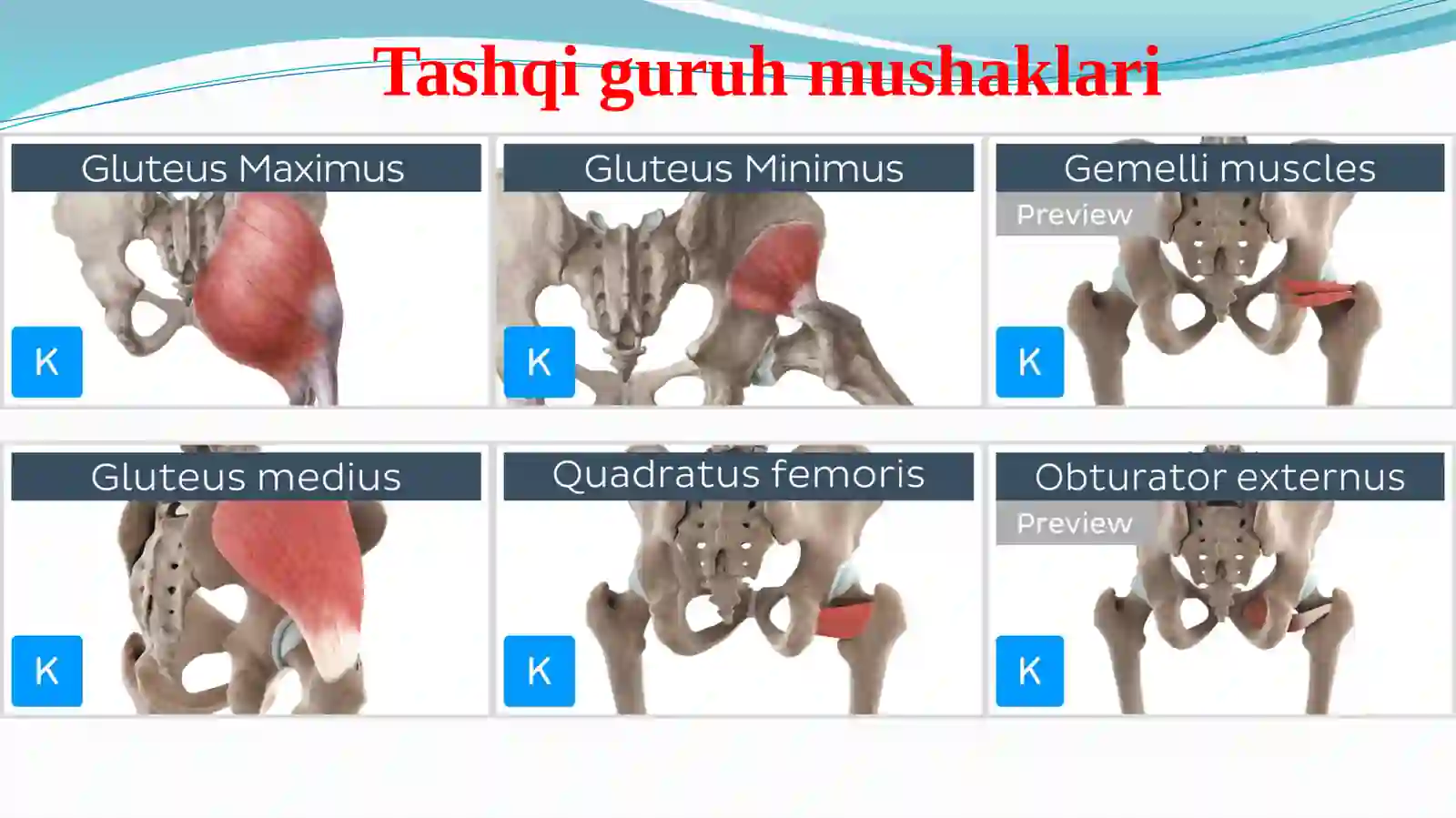 Tashqi guruh mushaklari

Gluteus Maximus

K

Gluteus Minimus

K

Gemelli muscles

Preview

K

Gluteus medius

K

Quadratus femoris

K

Obturator externus

Preview

K